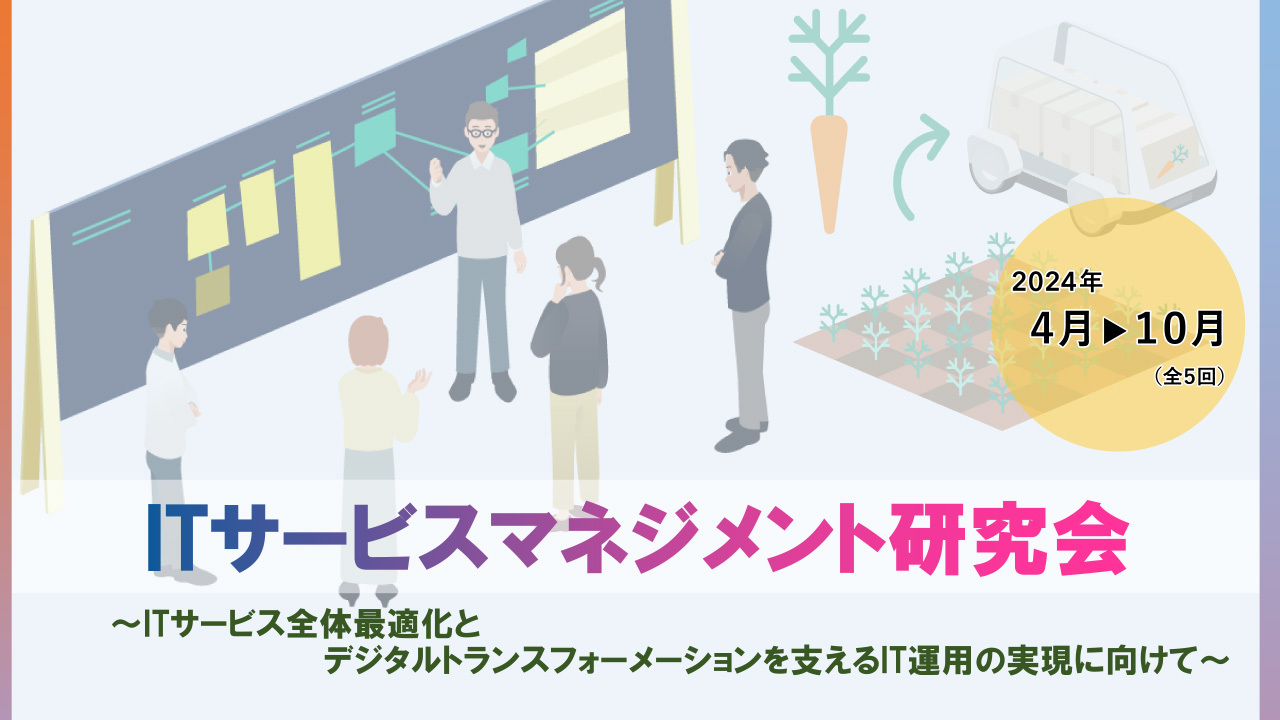 2024年
4月▶10月
（全5回）

ITサービスマネジメント研究会

～ITサービス全体最適化と
デジタルトランスフォーメーションを支えるIT運用の実現に向けて～